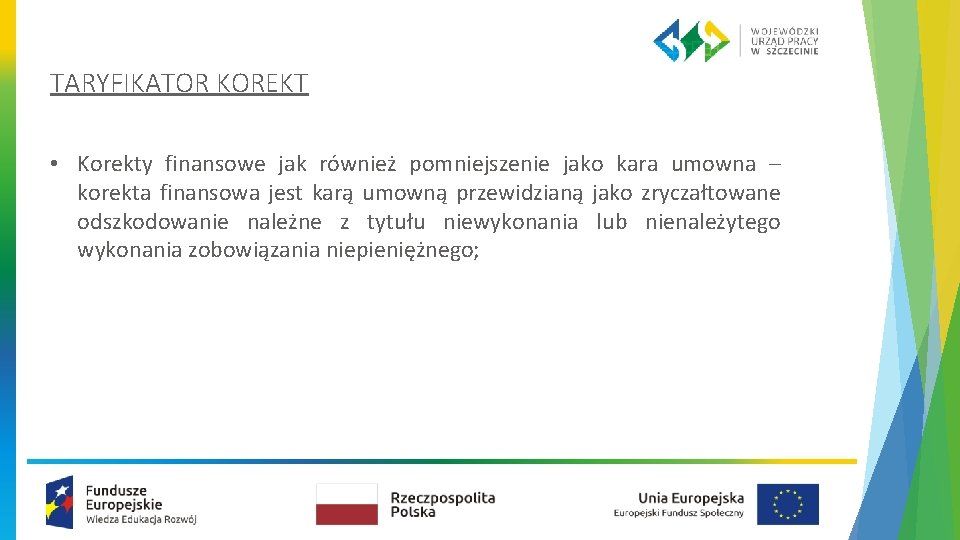 WOJEWÓDZKI URZĄD PRACY W SZCZECINIE

TARYFIKATOR KOREKT

• Korekty finansowe jak również pomniejszenie jako kara umowna – korekta finansowa jest karą umowną przewidzianą jako zryczałtowane odszkodowanie należne z tytułu niewykonania lub nienależytego wykonania zobowiązania niepieniężnego;

Fundusze Europejskie
Wiedza Edukacja Rozwój

Rzeczpospolita Polska

Unia Europejska
Europejski Fundusz Społeczny